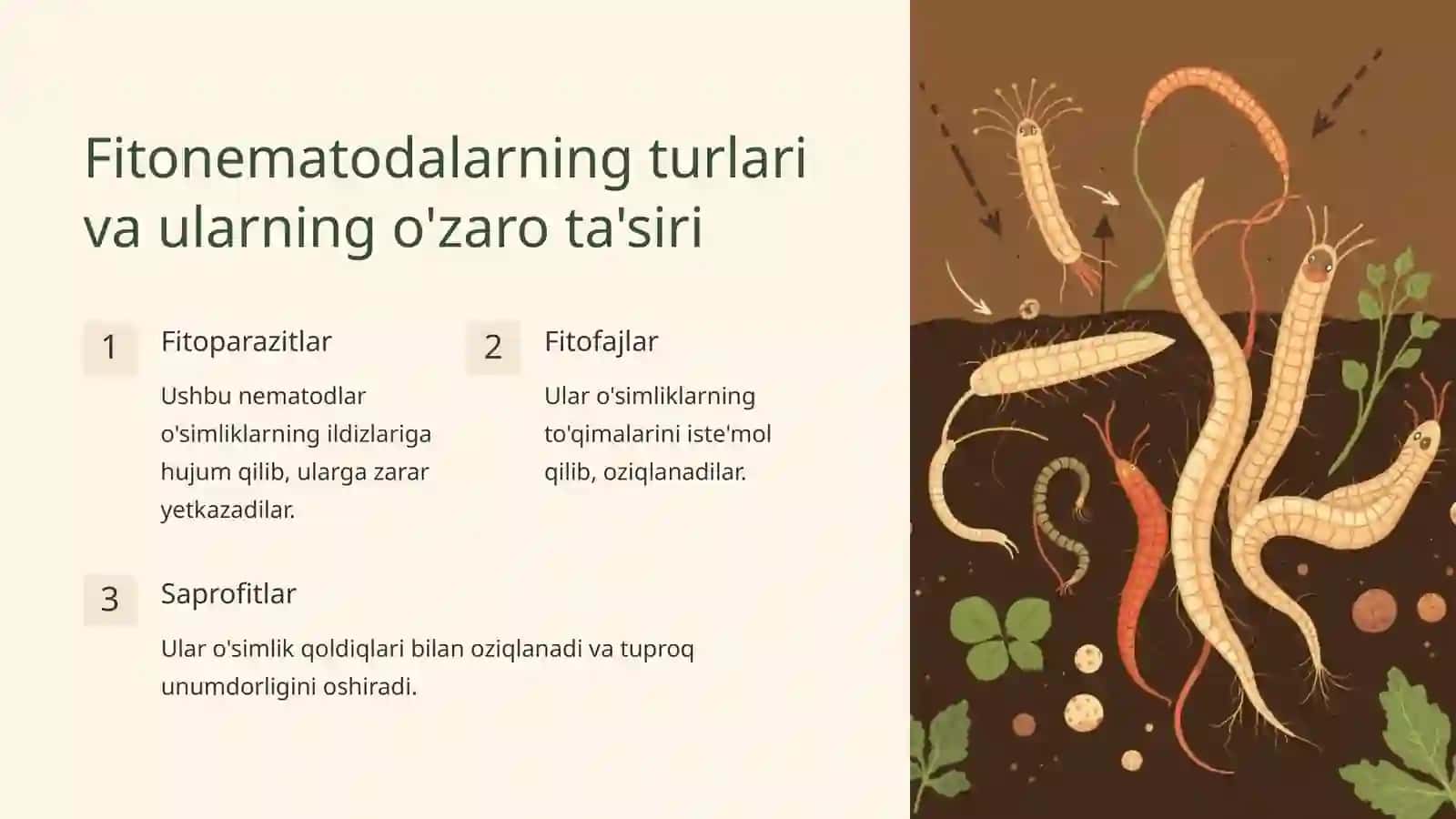 Fitonematodalarning turlari va ularning o'zaro ta'siri

1

Fitoparazitlar

Ushbu nematodlar o'simliklarning ildizlariga hujum qilib, ularga zarar yetkazadilar.

2

Fitofajlar

Ular o'simliklarning to'qimalarini iste'mol qilib, oziqlanadilar.

3

Saprofitlar

Ular o'simlik qoldiqlari bilan oziqlanadi va tuproq unumdorligini oshiradi.